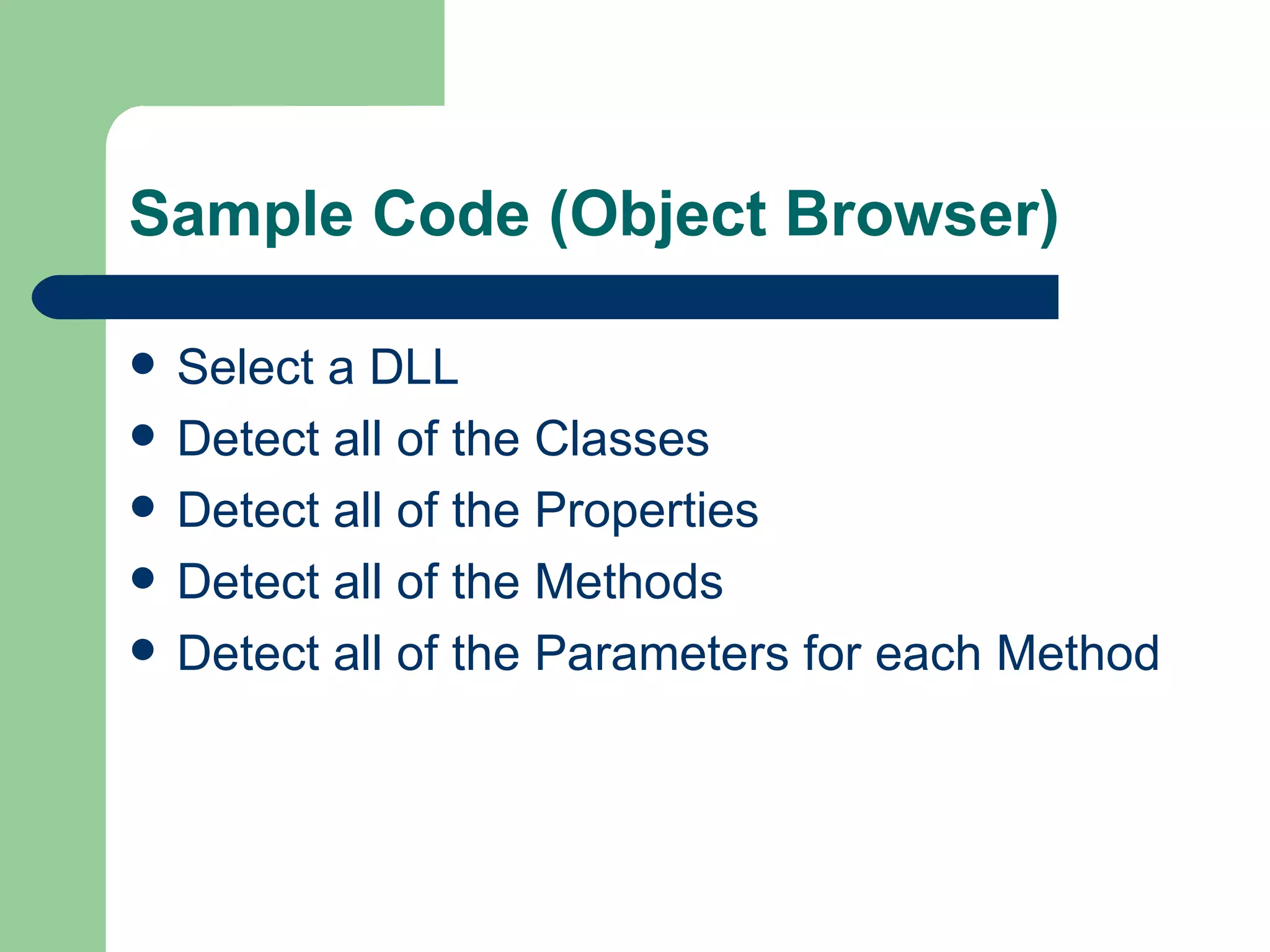 Sample Code (Object Browser)

- Select a DLL
- Detect all of the Classes
- Detect all of the Properties
- Detect all of the Methods
- Detect all of the Parameters for each Method